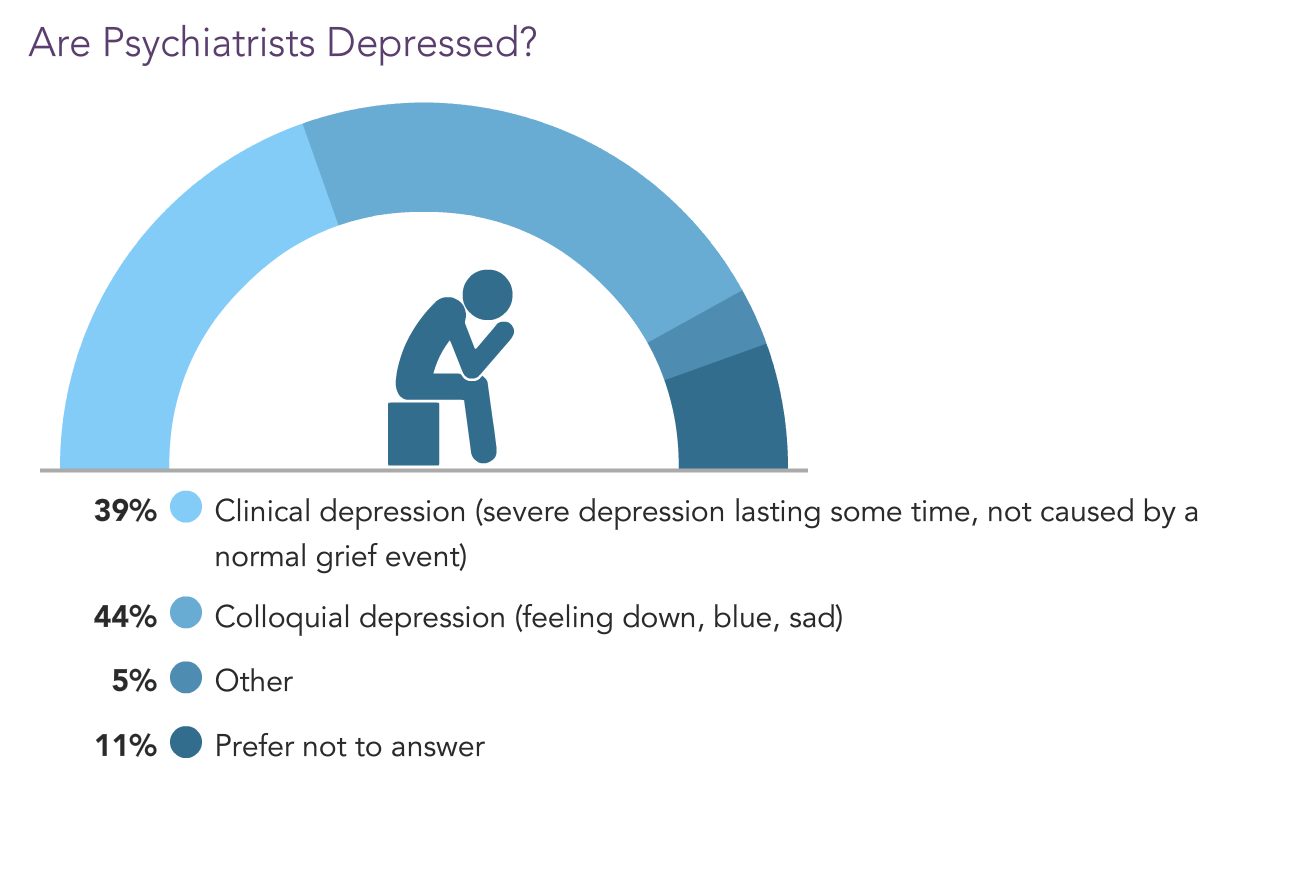 Are Psychiatrists Depressed?

39% Clinical depression (severe depression lasting some time, not caused by a normal grief event)

44% Colloquial depression (feeling down, blue, sad)

5% Other

11% Prefer not to answer